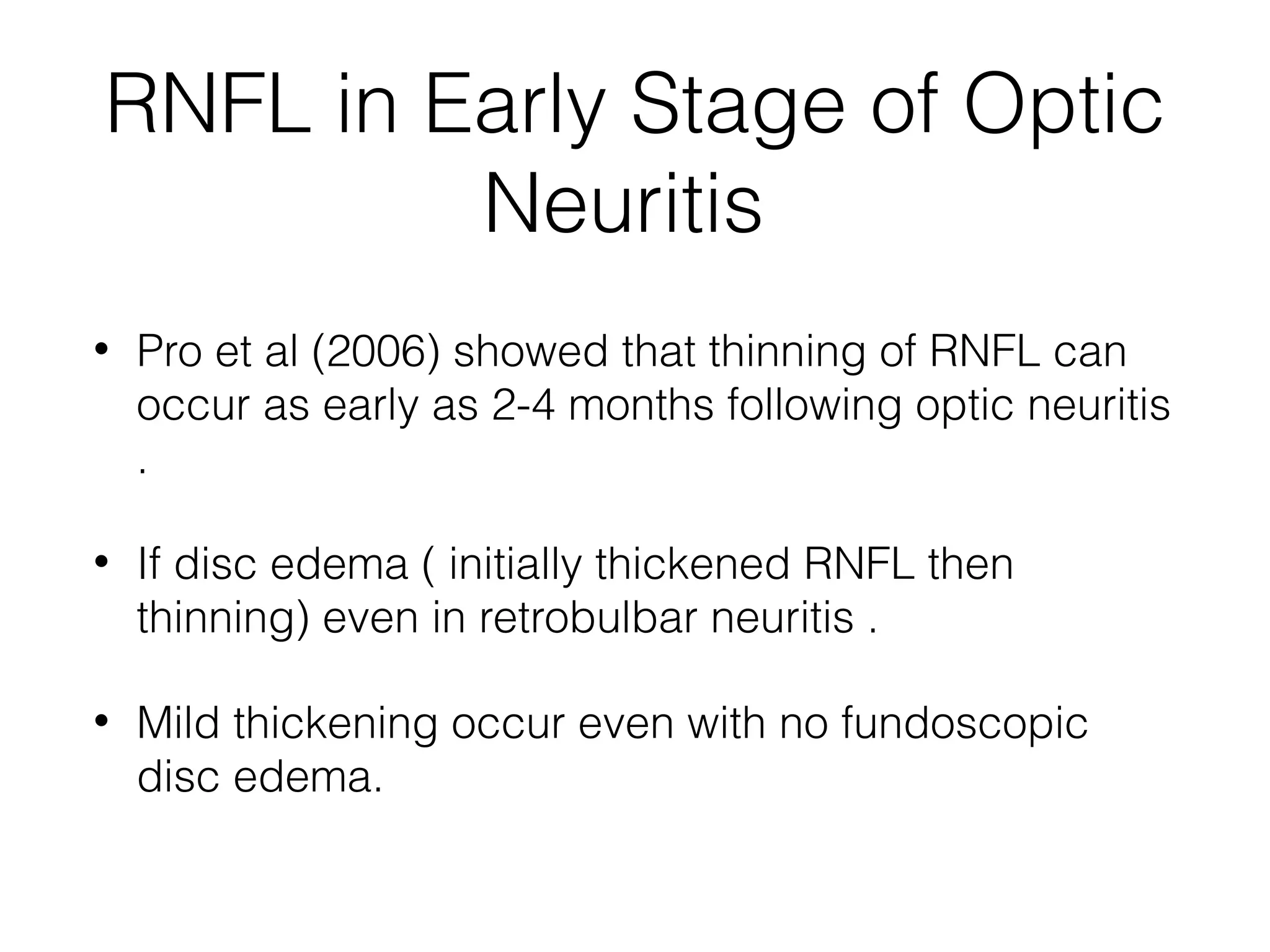 RNFL in Early Stage of Optic Neuritis

• Pro et al (2006) showed that thinning of RNFL can occur as early as 2-4 months following optic neuritis .

• If disc edema ( initially thickened RNFL then thinning) even in retrobulbar neuritis .

• Mild thickening occur even with no fundoscopic disc edema.